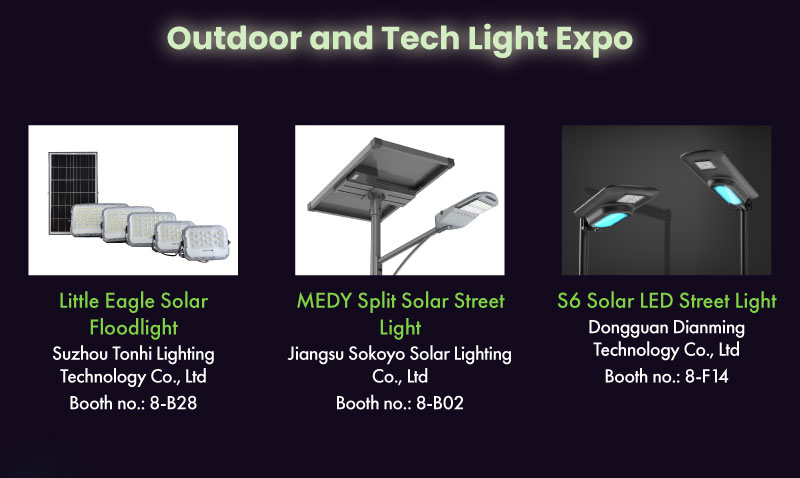 Outdoor and Tech Light Expo

Little Eagle Solar Floodlight
Suzhou Tonhi Lighting Technology Co., Ltd
Booth no.: 8-B28

MEDY Split Solar Street Light
Jiangsu Sokoyo Solar Lighting Co., Ltd
Booth no.: 8-B02

S6 Solar LED Street Light
Dongguan Dianming Technology Co., Ltd
Booth no.: 8-F14